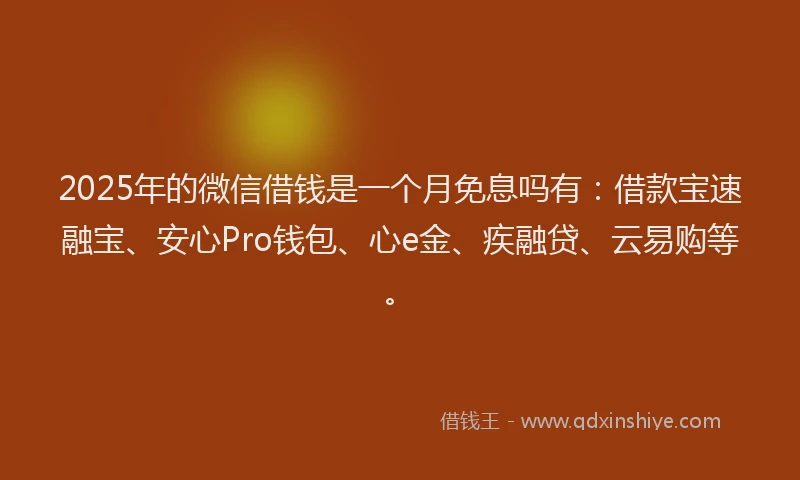 2025年的微信借钱是一个月免息吗有：借款宝速融宝、安心Pro钱包、心e金、疾融贷、云易购等。

借钱王 - www.qdxinshiye.com